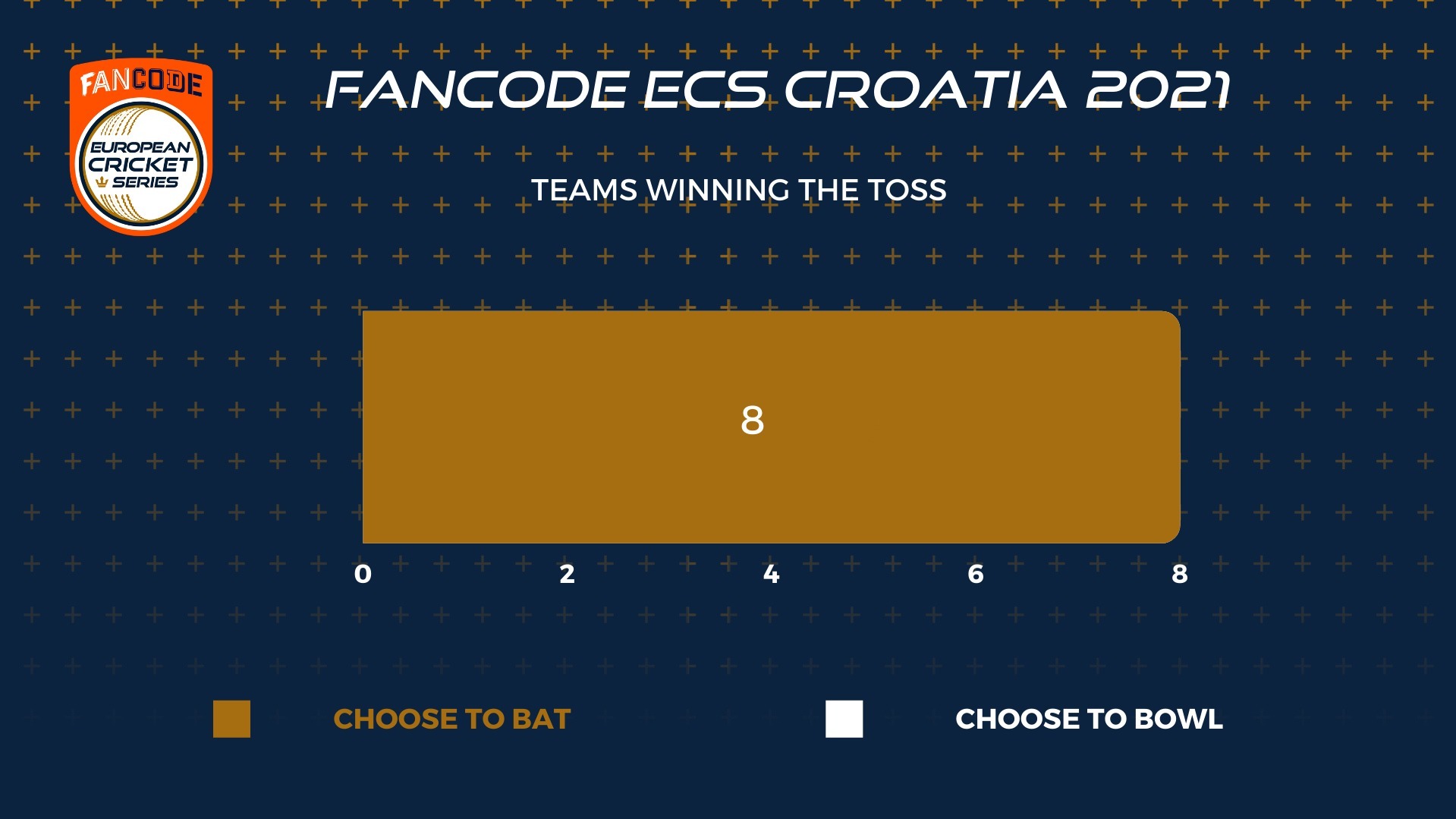 FANCODE
EUROPEAN CRICKET SERIES

FANCODE ECS CROATIA 2021

TEAMS WINNING THE TOSS

8

0 2 4 6 8

CHOOSE TO BAT

CHOOSE TO BOWL